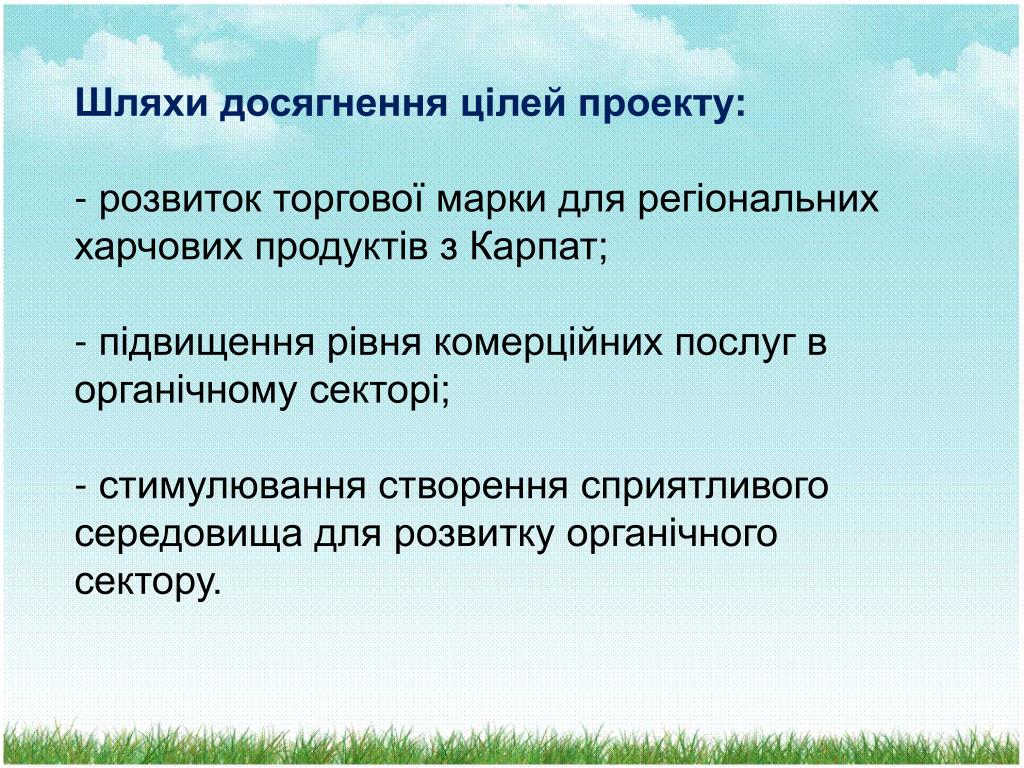 Шляхи досягнення цілей проекту:

- розвиток торгової марки для регіональних харчових продуктів з Карпат;

- підвищення рівня комерційних послуг в органічному секторі;

- стимулювання створення сприятливого середовища для розвитку органічного сектору.